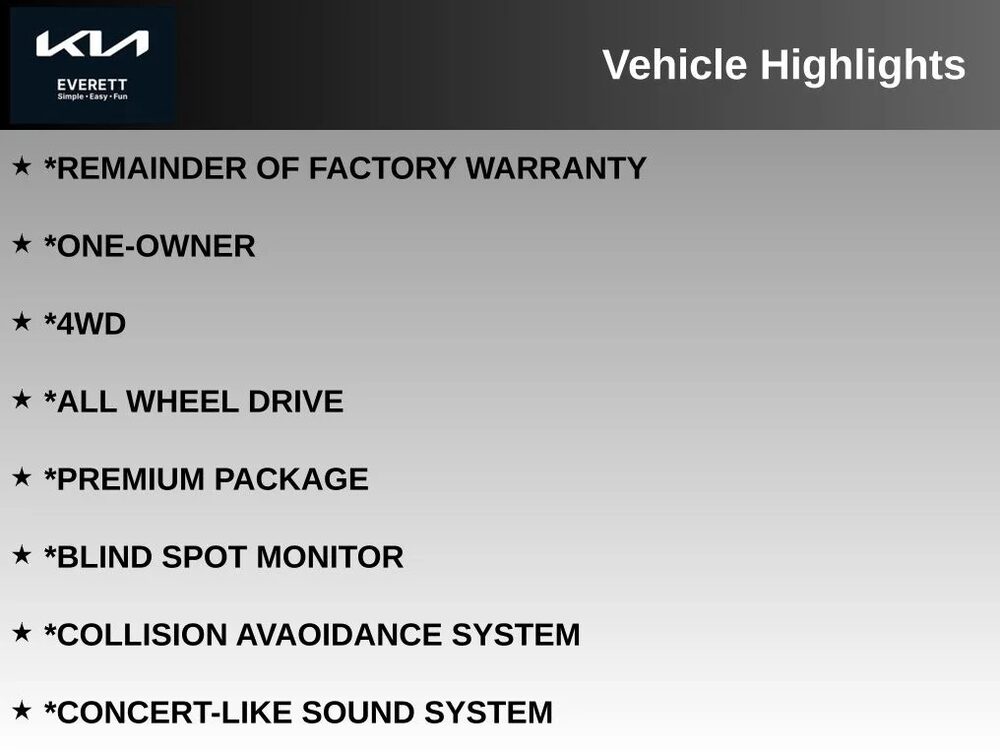 KIA
EVERETT
Simple • Easy • Fun

Vehicle Highlights

★ *REMAINDER OF FACTORY WARRANTY

★ *ONE-OWNER

★ *4WD

★ *ALL WHEEL DRIVE

★ *PREMIUM PACKAGE

★ *BLIND SPOT MONITOR

★ *COLLISION AVAOIDANCE SYSTEM

★ *CONCERT-LIKE SOUND SYSTEM